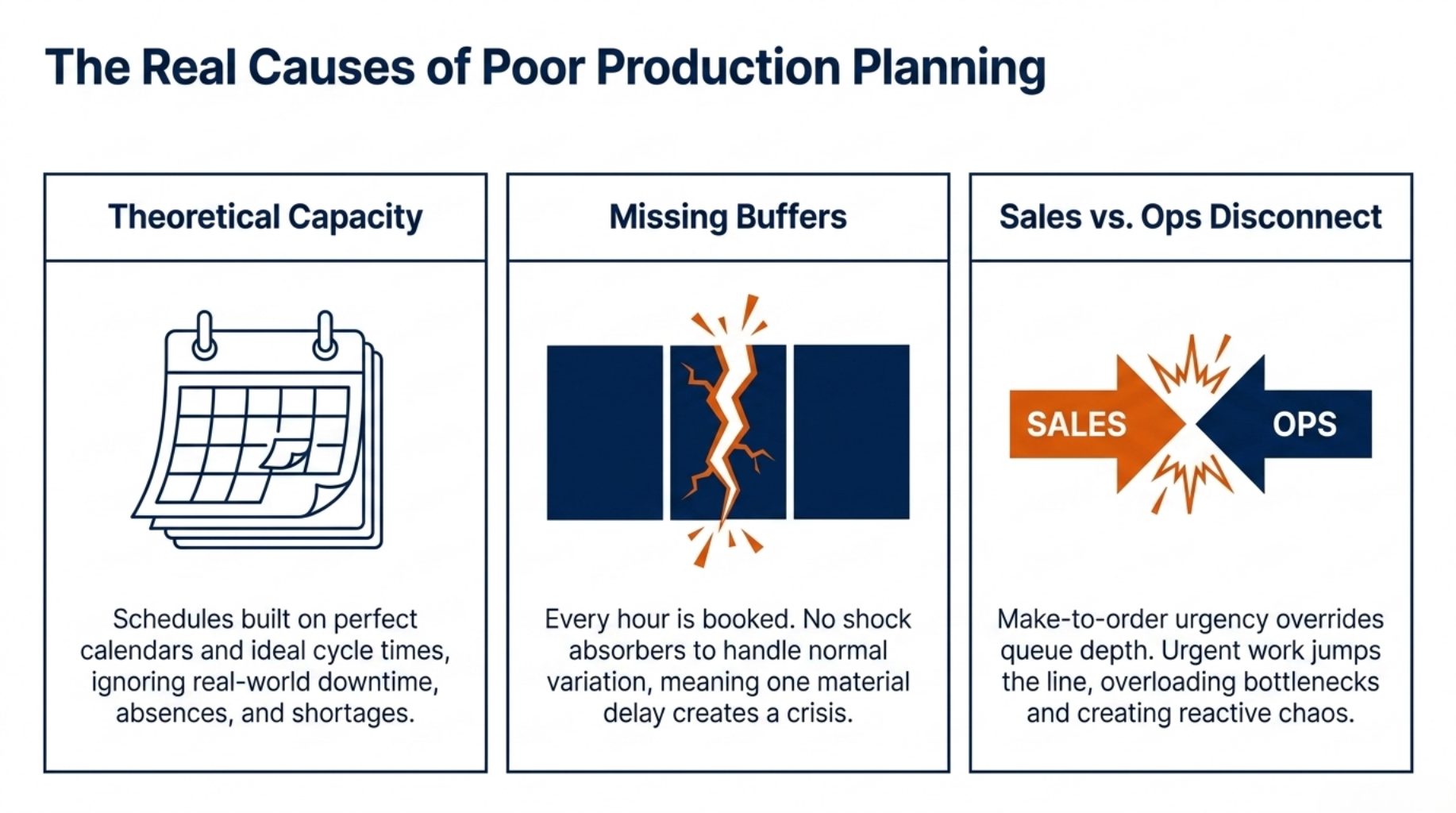 The Real Causes of Poor Production Planning

Theoretical Capacity

Schedules built on perfect calendars and ideal cycle times, ignoring real-world downtime, absences, and shortages.

Missing Buffers

Every hour is booked. No shock absorbers to handle normal variation, meaning one material delay creates a crisis.

Sales vs. Ops Disconnect

SALES

OPS

Make-to-order urgency overrides queue depth. Urgent work jumps the line, overloading bottlenecks and creating reactive chaos.